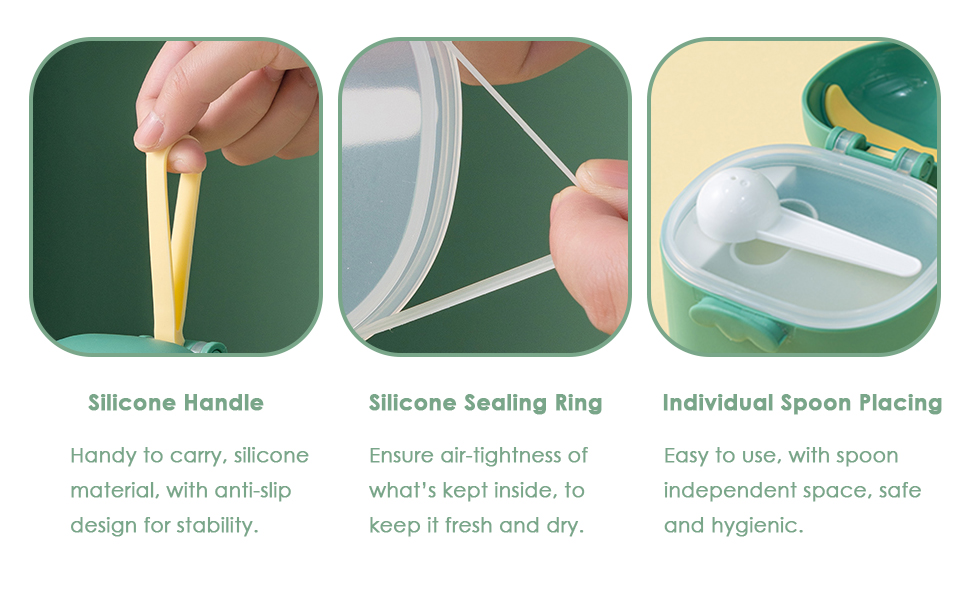 Silicone Handle

Handy to carry, silicone material, with anti-slip design for stability.

Silicone Sealing Ring

Ensure air-tightness of what's kept inside, to keep it fresh and dry.

Individual Spoon Placing

Easy to use, with spoon independent space, safe and hygienic.